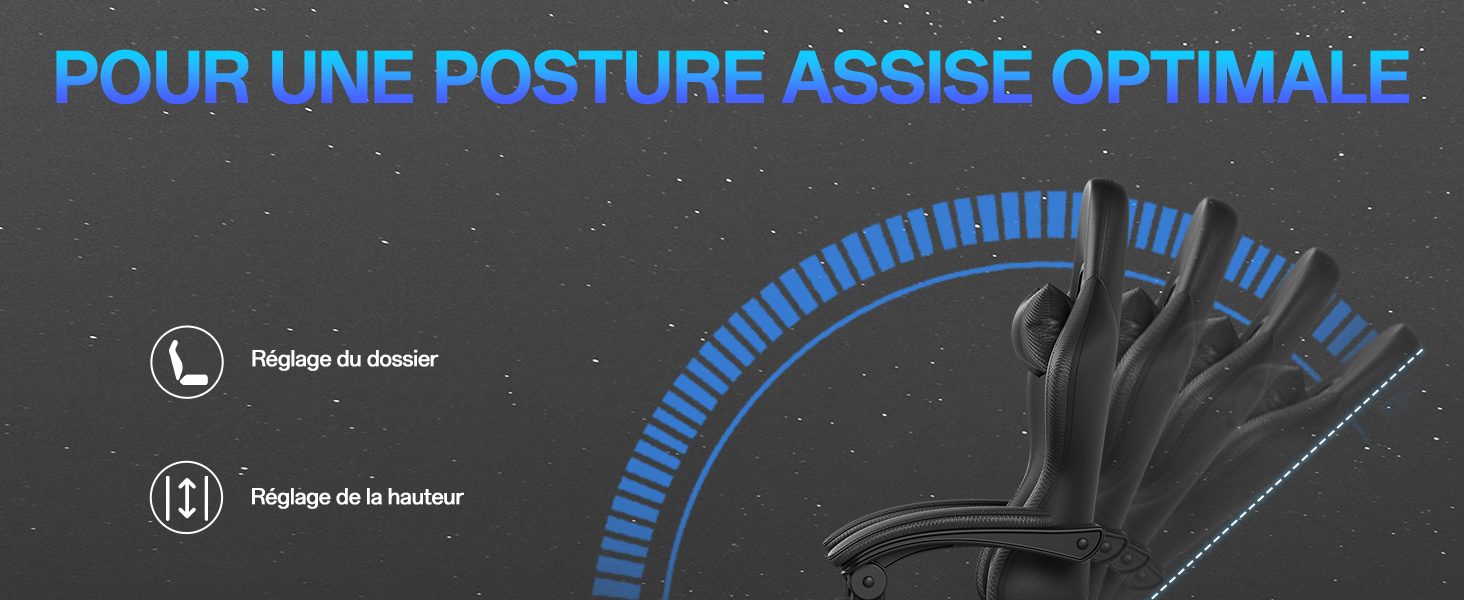 POUR UNE POSTURE ASSISE OPTIMALE

Réglage du dossier

Réglage de la hauteur